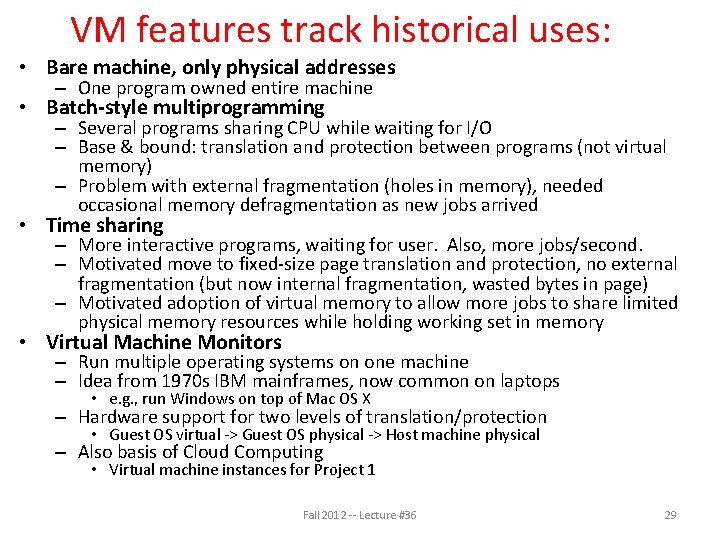 VM features track historical uses:

• Bare machine, only physical addresses
– One program owned entire machine
• Batch-style multiprogramming
– Several programs sharing CPU while waiting for I/O
– Base & bound: translation and protection between programs (not virtual memory)
– Problem with external fragmentation (holes in memory), needed occasional memory defragmentation as new jobs arrived
• Time sharing
– More interactive programs, waiting for user. Also, more jobs/second.
– Motivated move to fixed-size page translation and protection, no external fragmentation (but now internal fragmentation, wasted bytes in page)
– Motivated adoption of virtual memory to allow more jobs to share limited physical memory resources while holding working set in memory
• Virtual Machine Monitors
– Run multiple operating systems on one machine
– Idea from 1970s IBM mainframes, now common on laptops
• e.g., run Windows on top of Mac OS X
– Hardware support for two levels of translation/protection
• Guest OS virtual -> Guest OS physical -> Host machine physical
– Also basis of Cloud Computing
• Virtual machine instances for Project 1

Fall 2012 -- Lecture #36

29